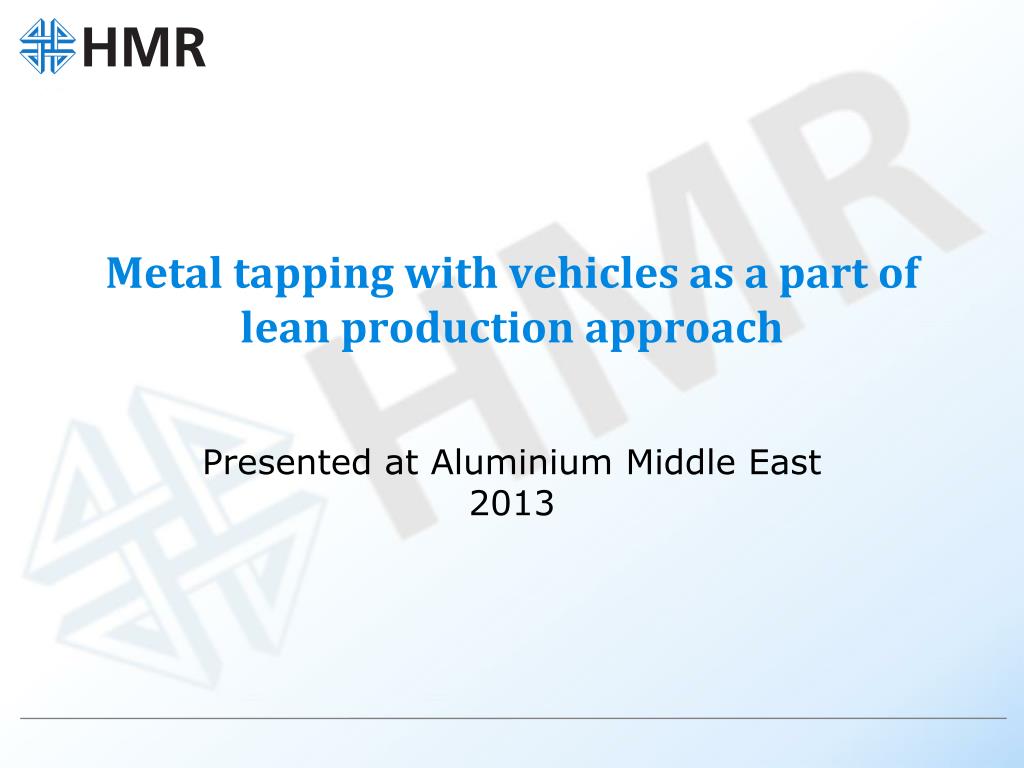 HMR

HMR

Metal tapping with vehicles as a part of lean production approach

Presented at Aluminium Middle East 2013